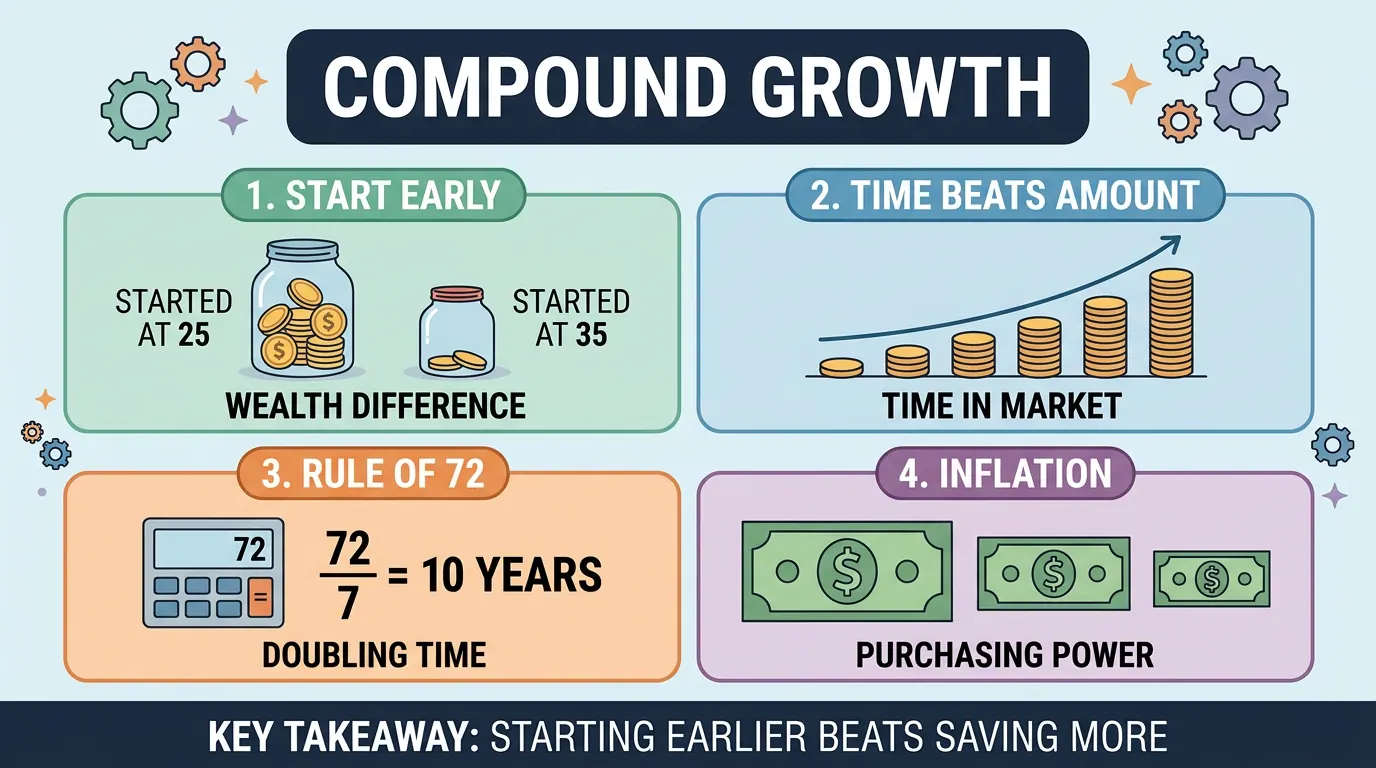 COMPOUND GROWTH

1. START EARLY

STARTED AT 25

STARTED AT 35

WEALTH DIFFERENCE

2. TIME BEATS AMOUNT

TIME IN MARKET

3. RULE OF 72

72

$\frac{72}{7}$ = 10 YEARS

DOUBLING TIME

4. INFLATION

PURCHASING POWER

KEY TAKEAWAY: STARTING EARLIER BEATS SAVING MORE